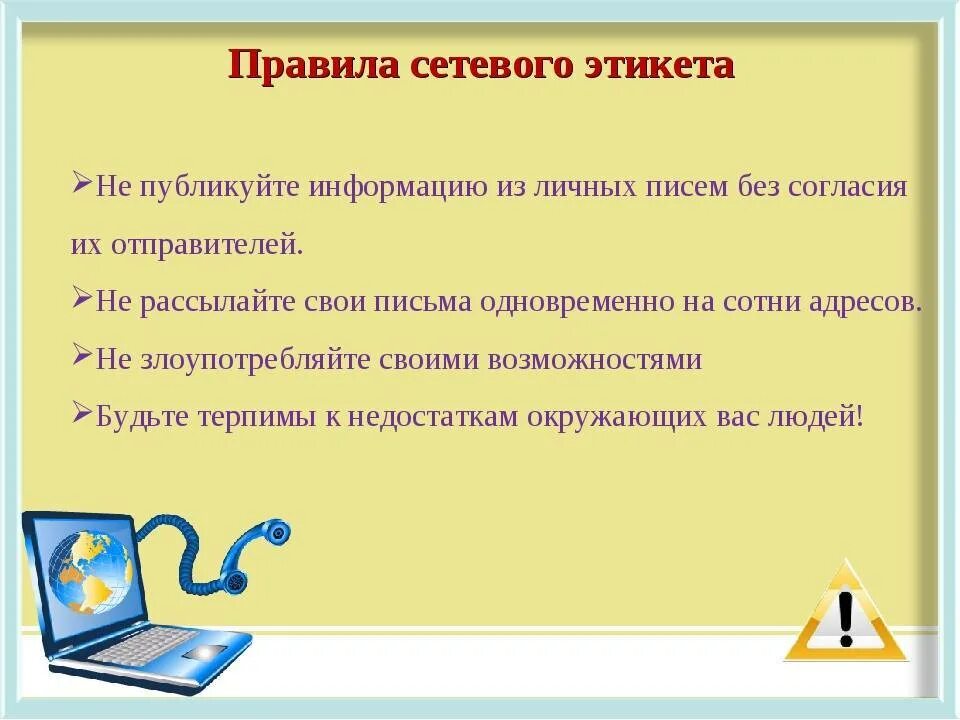 Правила сетевого этикета

➢Не публикуйте информацию из личных писем без согласия их отправителей.

➢Не рассылайте свои письма одновременно на сотни адресов.

➢Не злоупотребляйте своими возможностями

➢Будьте терпимы к недостаткам окружающих вас людей!

!